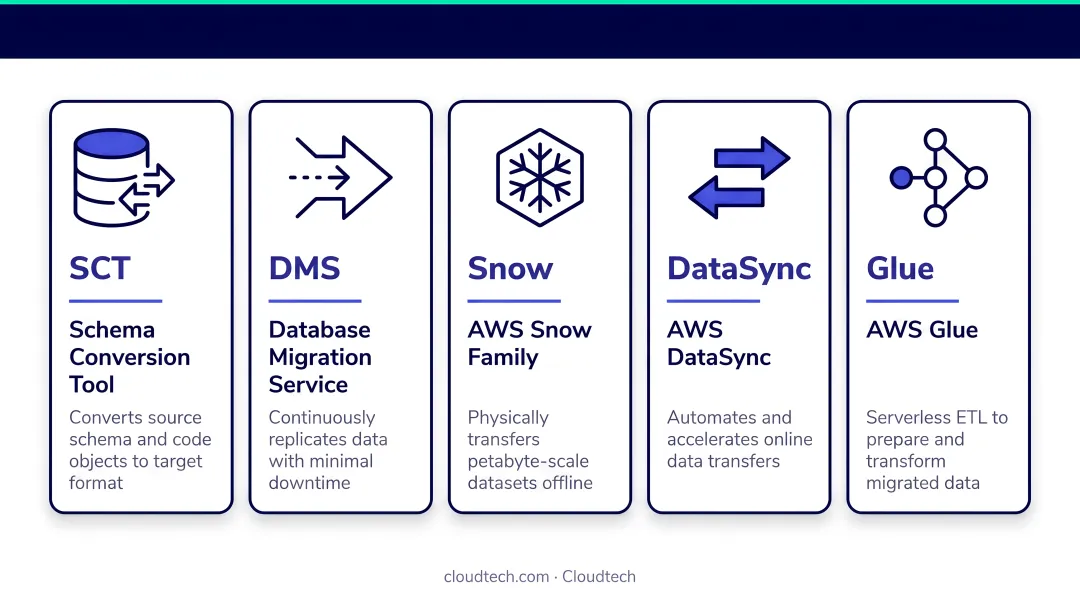 SCT

Schema Conversion Tool

Converts source schema and code objects to target format

DMS

Database Migration Service

Continuously replicates data with minimal downtime

Snow

AWS Snow Family

Physically transfers petabyte-scale datasets offline

DataSync

AWS DataSync

Automates and accelerates online data transfers

Glue

AWS Glue

Serverless ETL to prepare and transform migrated data

cloudtech.com · Cloudtech